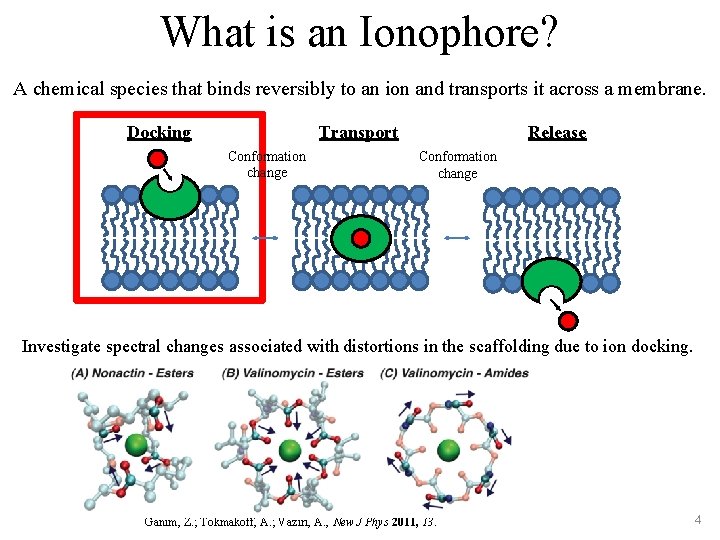 What is an Ionophore?

A chemical species that binds reversibly to an ion and transports it across a membrane.

Docking

Conformation change

Transport

Conformation change

Release

Investigate spectral changes associated with distortions in the scaffolding due to ion docking.

(A) Nonactin - Esters

(B) Valinomycin - Esters

(C) Valinomycin - Amides

Ganim, Z.; Tokmakoff, A.; Vaziri, A., New J Phys 2011, 13.

4